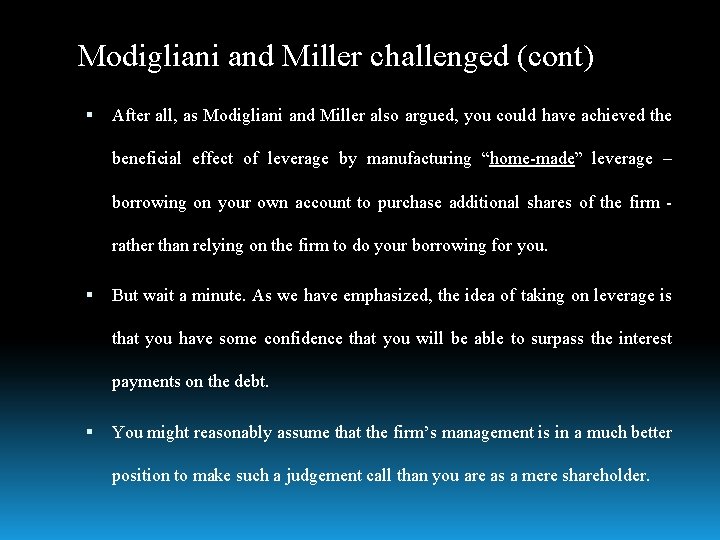 Modigliani and Miller challenged (cont)

▪ After all, as Modigliani and Miller also argued, you could have achieved the beneficial effect of leverage by manufacturing “home-made” leverage – borrowing on your own account to purchase additional shares of the firm - rather than relying on the firm to do your borrowing for you.

▪ But wait a minute. As we have emphasized, the idea of taking on leverage is that you have some confidence that you will be able to surpass the interest payments on the debt.

▪ You might reasonably assume that the firm’s management is in a much better position to make such a judgement call than you are as a mere shareholder.